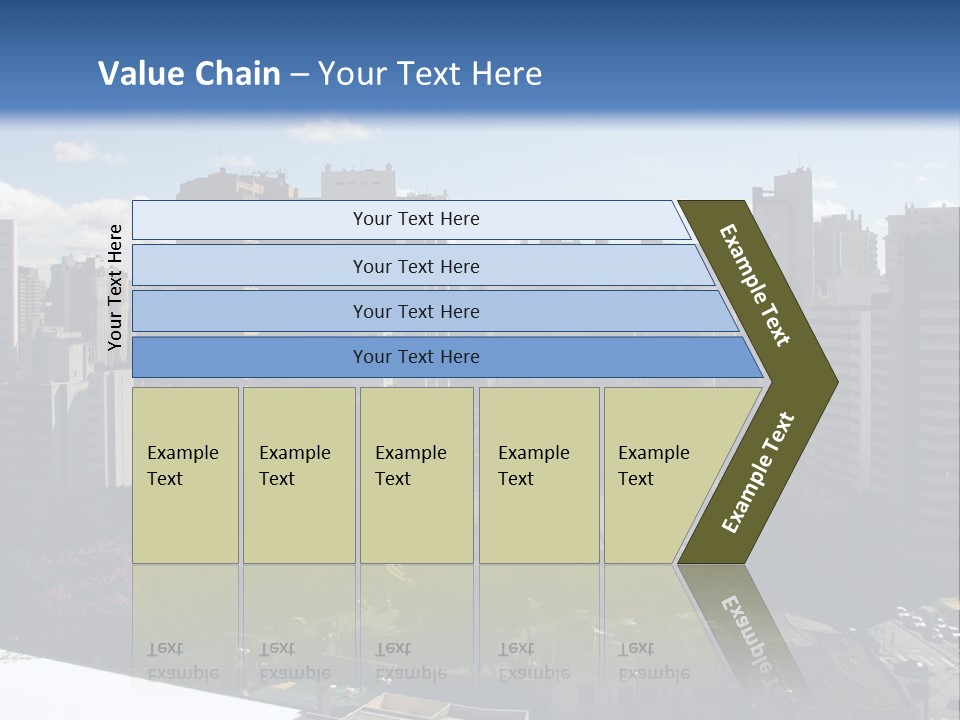 Value Chain – Your Text Here

Your Text Here

Your Text Here

Your Text Here

Your Text Here

Your Text Here

Example Text

Example Text

Example Text

Example Text

Example Text

Example Text

Example Text